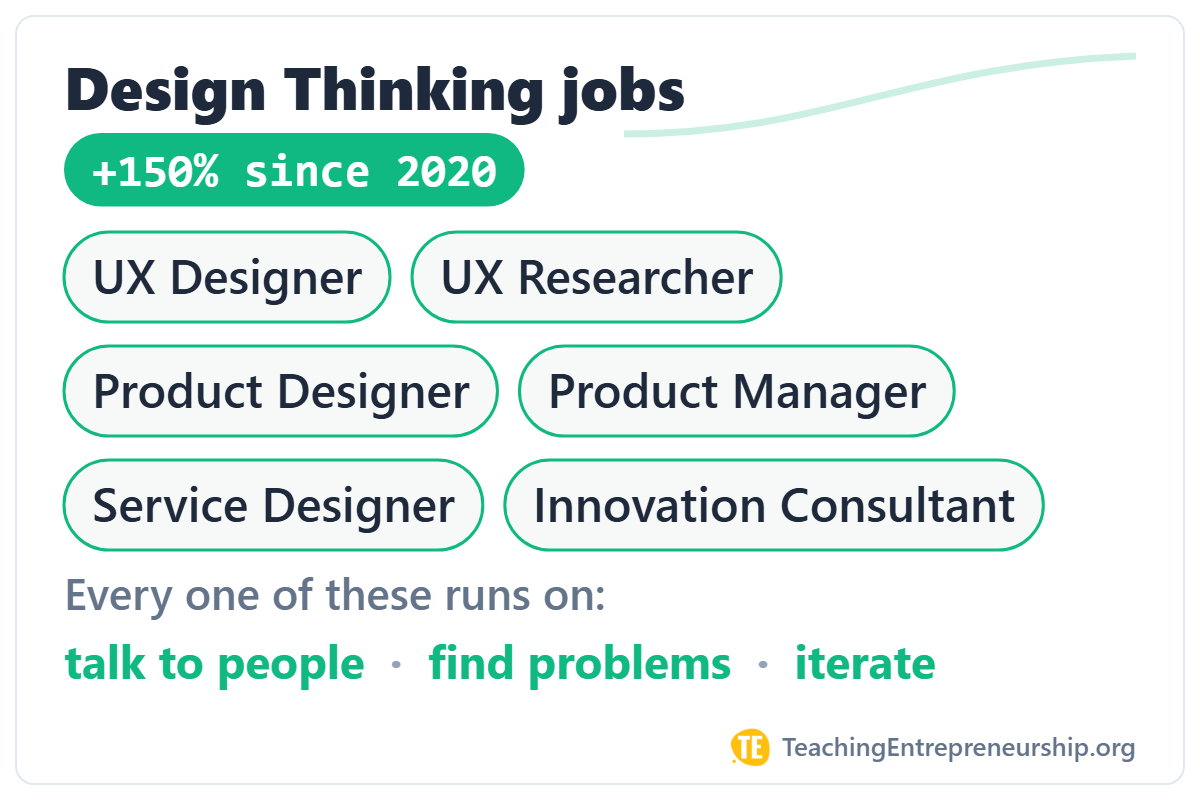 Design Thinking jobs

+150% since 2020

UX Designer

UX Researcher

Product Designer

Product Manager

Service Designer

Innovation Consultant

Every one of these runs on:

talk to people · find problems · iterate

TE TeachingEntrepreneurship.org